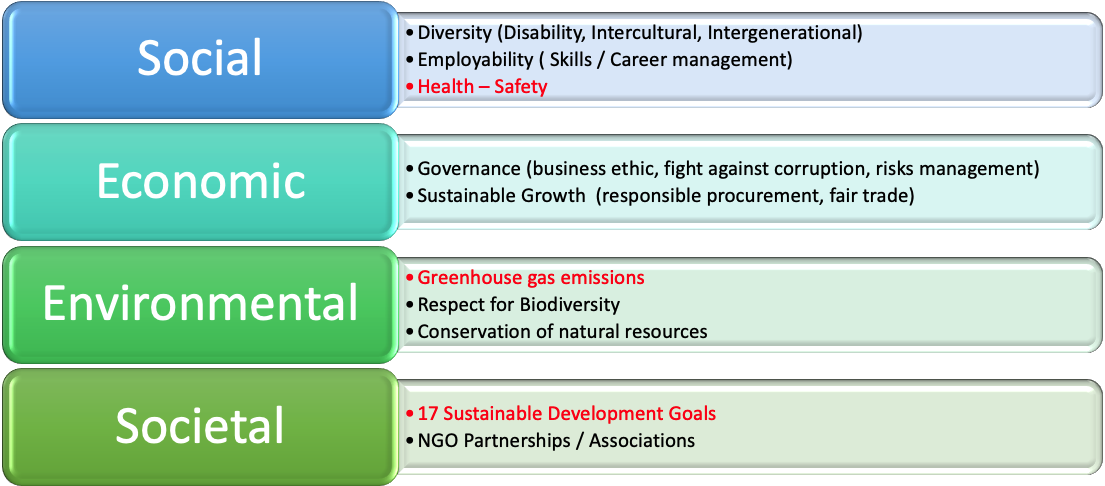 Social

• Diversity (Disability, Intercultural, Intergenerational)
• Employability ( Skills / Career management)
• Health – Safety

Economic

• Governance (business ethic, fight against corruption, risks management)
• Sustainable Growth (responsible procurement, fair trade)

Environmental

• Greenhouse gas emissions
• Respect for Biodiversity
• Conservation of natural resources

Societal

• 17 Sustainable Development Goals
• NGO Partnerships / Associations